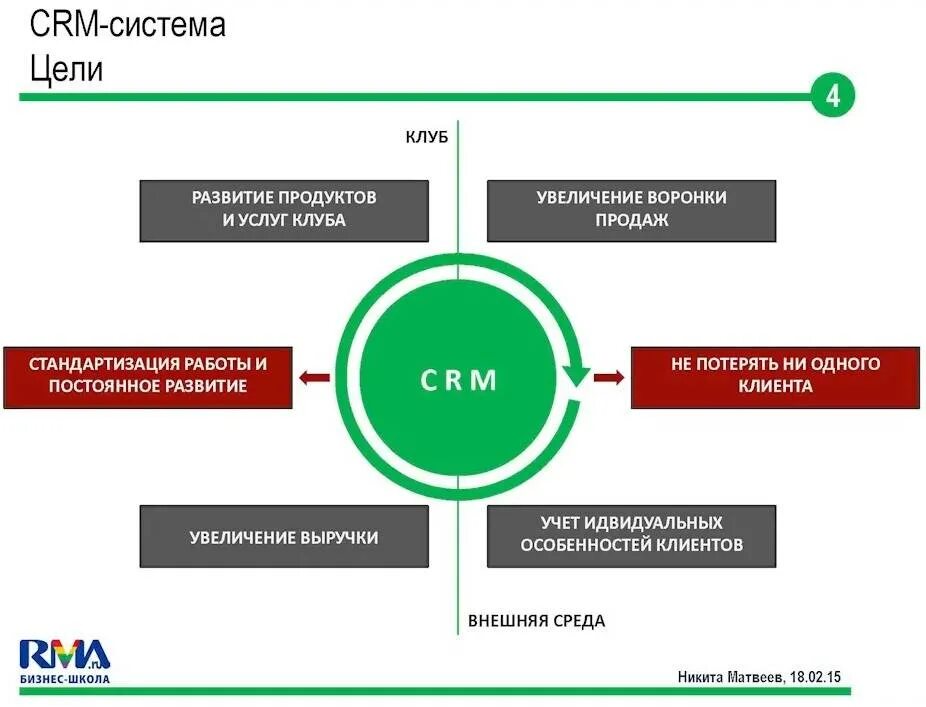 CRM-система
Цели

4

КЛУБ

РАЗВИТИЕ ПРОДУКТОВ И УСЛУГ КЛУБА

УВЕЛИЧЕНИЕ ВОРОНКИ ПРОДАЖ

СТАНДАРТИЗАЦИЯ РАБОТЫ И ПОСТОЯННОЕ РАЗВИТИЕ

CRM

НЕ ПОТЕРЯТЬ НИ ОДНОГО КЛИЕНТА

УВЕЛИЧЕНИЕ ВЫРУЧКИ

УЧЕТ ИДВИДУАЛЬНЫХ ОСОБЕННОСТЕЙ КЛИЕНТОВ

ВНЕШНЯЯ СРЕДА

RMA.ru
БИЗНЕС-ШКОЛА

Никита Матвеев, 18.02.15